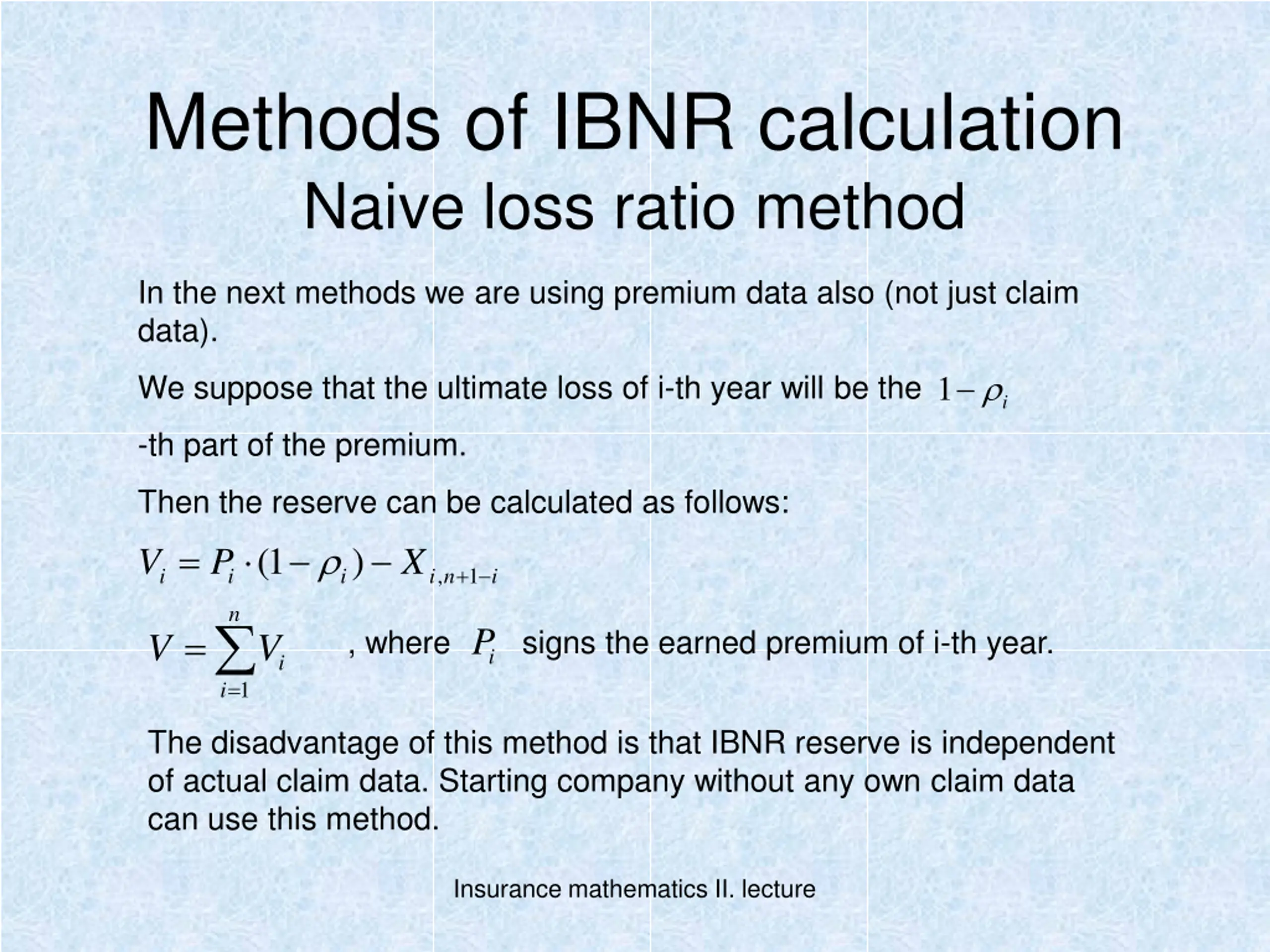 Methods of IBNR calculation
Naive loss ratio method

In the next methods we are using premium data also (not just claim data).

We suppose that the ultimate loss of i-th year will be the $1-\rho_i$

-th part of the premium.

Then the reserve can be calculated as follows:

$V_i = P_i \cdot (1-\rho_i) - X_{i,n+1-i}$

$V = \sum_{i=1}^{n} V_i$ , where $P_i$ signs the earned premium of i-th year.

The disadvantage of this method is that IBNR reserve is independent of actual claim data. Starting company without any own claim data can use this method.

Insurance mathematics II. lecture